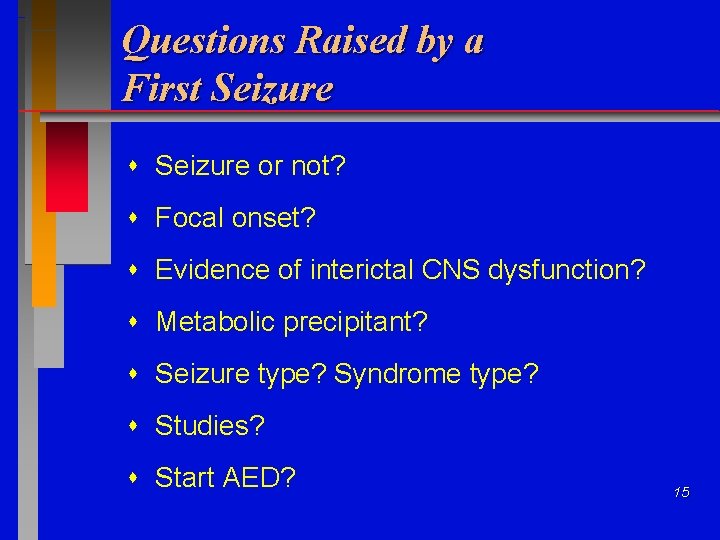 Questions Raised by a First Seizure

- Seizure or not?
- Focal onset?
- Evidence of interictal CNS dysfunction?
- Metabolic precipitant?
- Seizure type? Syndrome type?
- Studies?
- Start AED?

15